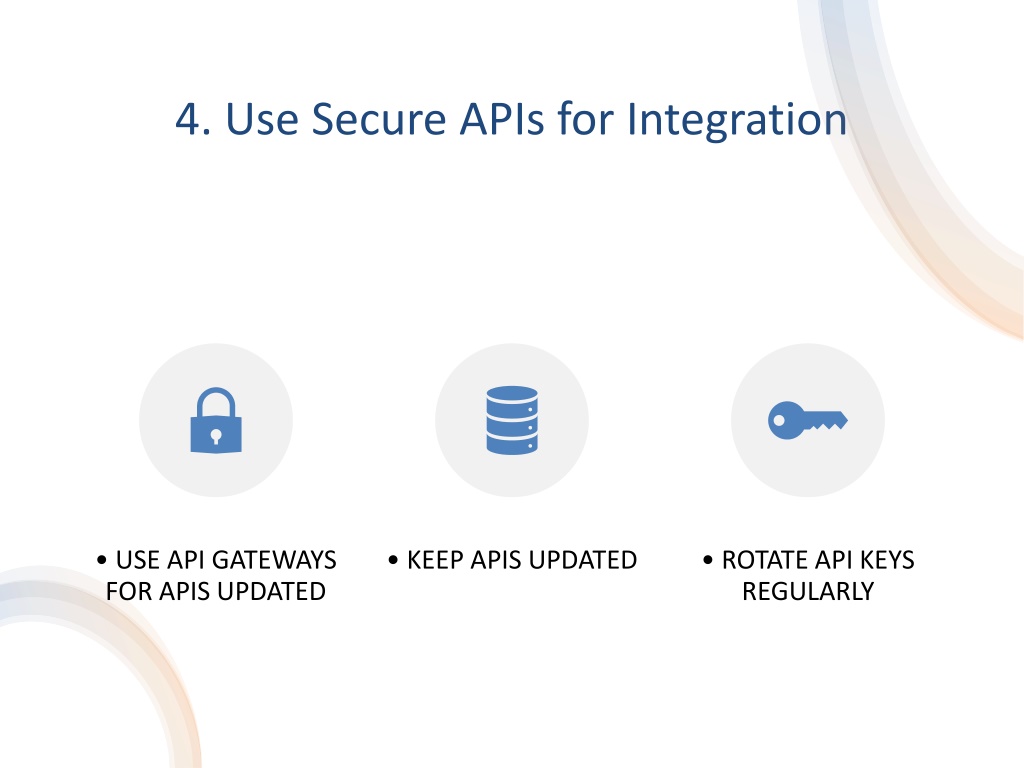 4. Use Secure APIs for Integration

• USE API GATEWAYS FOR APIS UPDATED

• KEEP APIS UPDATED

• ROTATE API KEYS REGULARLY